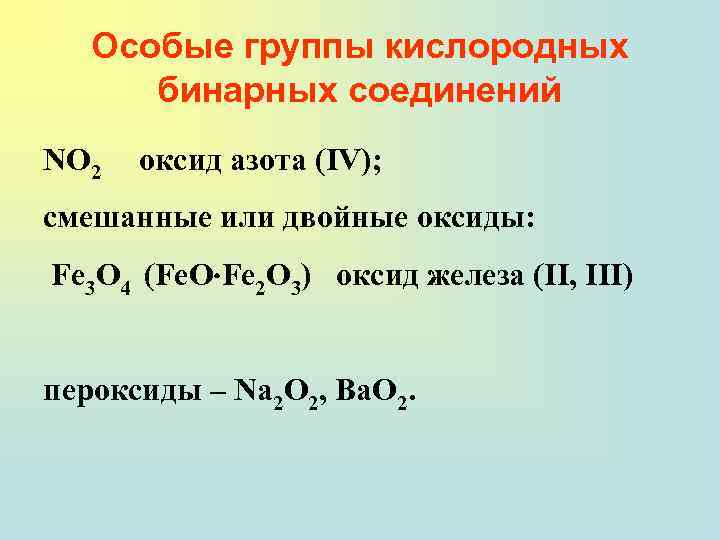 Особые группы кислородных бинарных соединений

$NO_2$ оксид азота (IV);

смешанные или двойные оксиды:

$Fe_3O_4$ ($FeO \cdot Fe_2O_3$) оксид железа (II, III)

пероксиды – $Na_2O_2$, $BaO_2$.